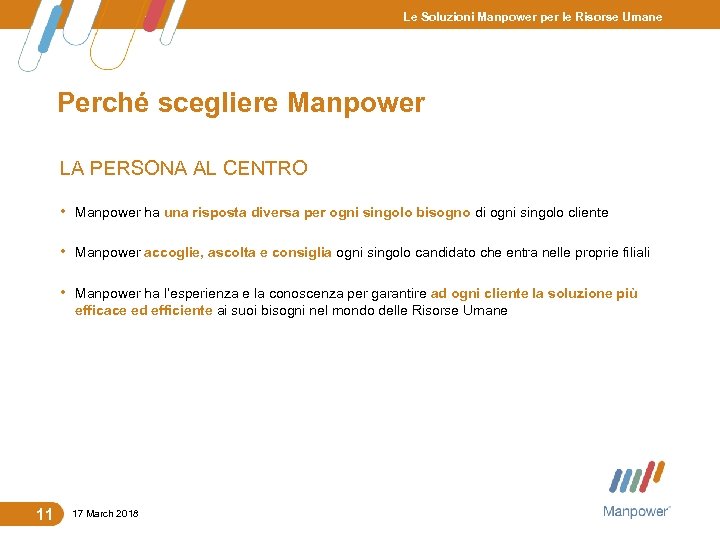 Le Soluzioni Manpower per le Risorse Umane

Perché scegliere Manpower

LA PERSONA AL CENTRO

• Manpower ha una risposta diversa per ogni singolo bisogno di ogni singolo cliente

• Manpower accoglie, ascolta e consiglia ogni singolo candidato che entra nelle proprie filiali

• Manpower ha l'esperienza e la conoscenza per garantire ad ogni cliente la soluzione più efficace ed efficiente ai suoi bisogni nel mondo delle Risorse Umane

11 17 March 2018

Manpower